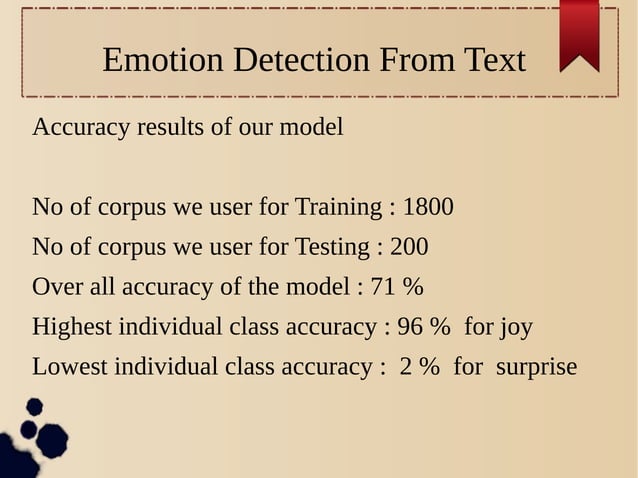 Emotion Detection From Text

Accuracy results of our model

No of corpus we user for Training : 1800

No of corpus we user for Testing : 200

Over all accuracy of the model : 71 %

Highest individual class accuracy : 96 % for joy

Lowest individual class accuracy : 2 % for surprise